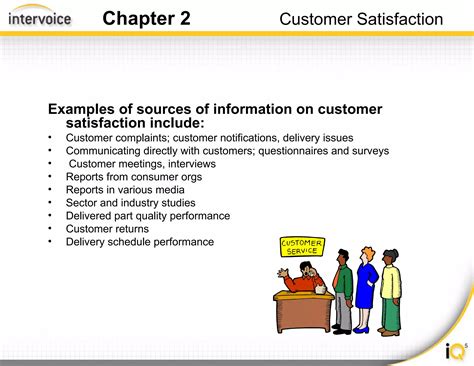 intervoice Chapter 2 Customer Satisfaction

Examples of sources of information on customer satisfaction include:
• Customer complaints; customer notifications, delivery issues
• Communicating directly with customers; questionnaires and surveys
• Customer meetings, interviews
• Reports from consumer orgs
• Reports in various media
• Sector and industry studies
• Delivered part quality performance
• Customer returns
• Delivery schedule performance

CUSTOMER SERVICE

iQ5